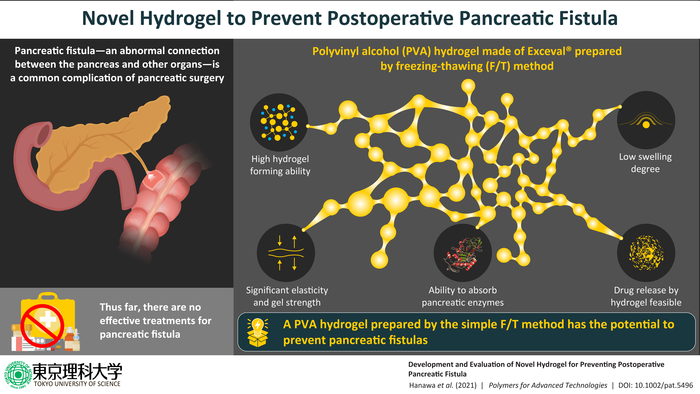 Novel Hydrogel to Prevent Postoperative Pancreatic Fistula

Pancreatic fistula—an abnormal connection between the pancreas and other organs—is a common complication of pancreatic surgery

Thus far, there are no effective treatments for pancreatic fistula

Polyvinyl alcohol (PVA) hydrogel made of Exceval® prepared by freezing-thawing (F/T) method

High hydrogel forming ability

Low swelling degree

Significant elasticity and gel strength

Ability to absorb pancreatic enzymes

Drug release by hydrogel feasible

A PVA hydrogel prepared by the simple F/T method has the potential to prevent pancreatic fistulas

東京理科大学
TOKYO UNIVERSITY OF SCIENCE

Development and Evaluation of Novel Hydrogel for Preventing Postoperative Pancreatic Fistula

Hanawa et al. (2021) | Polymers for Advanced Technologies | DOI: 10.1002/pat.5496